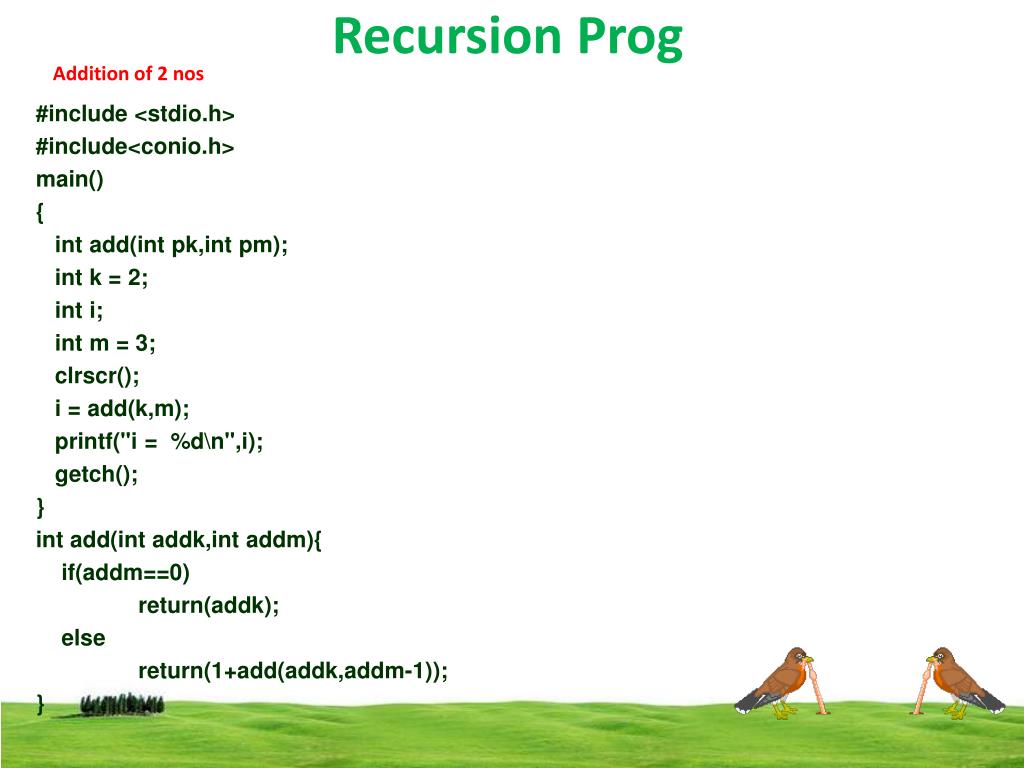 Recursion Prog

Addition of 2 nos

#include <stdio.h>
#include<conio.h>
main()
{
int add(int pk,int pm);
int k = 2;
int i;
int m = 3;
clrscr();
i = add(k,m);
printf("i = %d\n",i);
getch();
}
int add(int addk,int addm){
if(addm==0)
return(addk);
else
return(1+add(addk,addm-1));
}